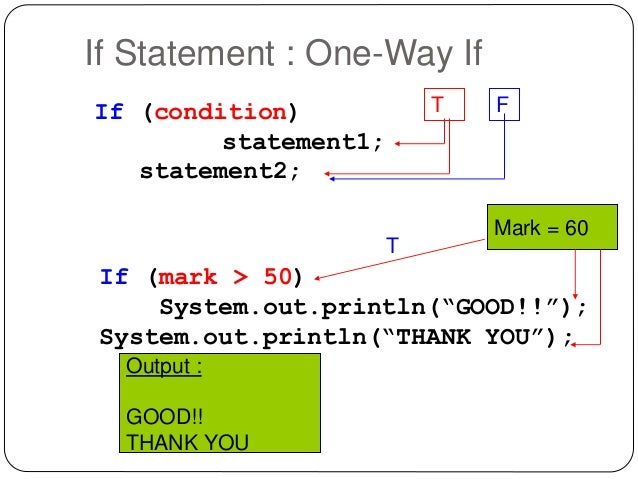 If Statement : One-Way If

If (condition)
statement1;
statement2;

T

F

Mark = 60

T

If (mark > 50)
System.out.println(“GOOD!!”);
System.out.println(“THANK YOU”);

Output :

GOOD!!
THANK YOU